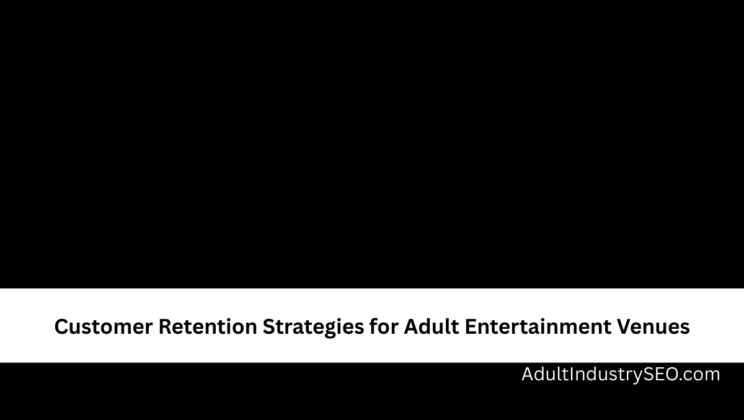 Customer Retention Strategies for Adult Entertainment Venues

AdultIndustrySEO.com